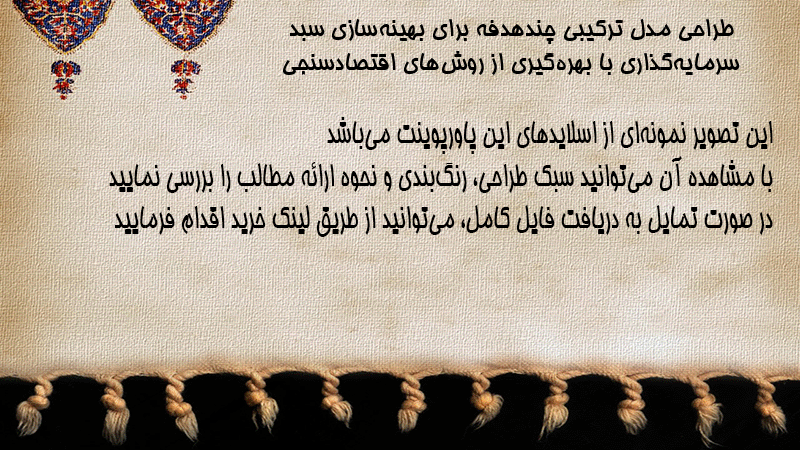 طراحی مدل ترکیبی چندهدفه برای بهینه‌سازی سبد سرمایه‌گذاری با بهره‌گیری از روش‌های اقتصادسنجی

این تصویر نمونه‌ای از اسلایدهای این پاورپوینت می‌باشد
با مشاهده آن می‌توانید سبک طراحی، رنگ‌بندی و نحوه ارائه مطالب را بررسی نمایید
در صورت تمایل به دریافت فایل کامل، می‌توانید از طریق لینک خرید اقدام فرمایید